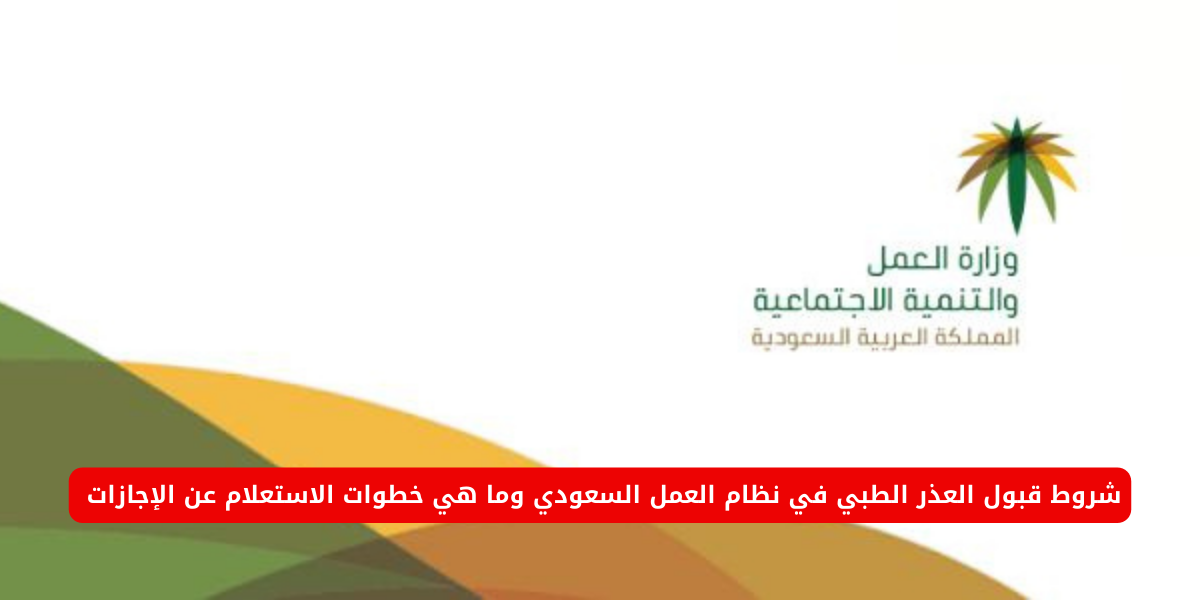 وزارة العمل
والتنمية الاجتماعية
المملكة العربية السعودية

شروط قبول العذر الطبي في نظام العمل السعودي وما هي خطوات الاستعلام عن الإجازات